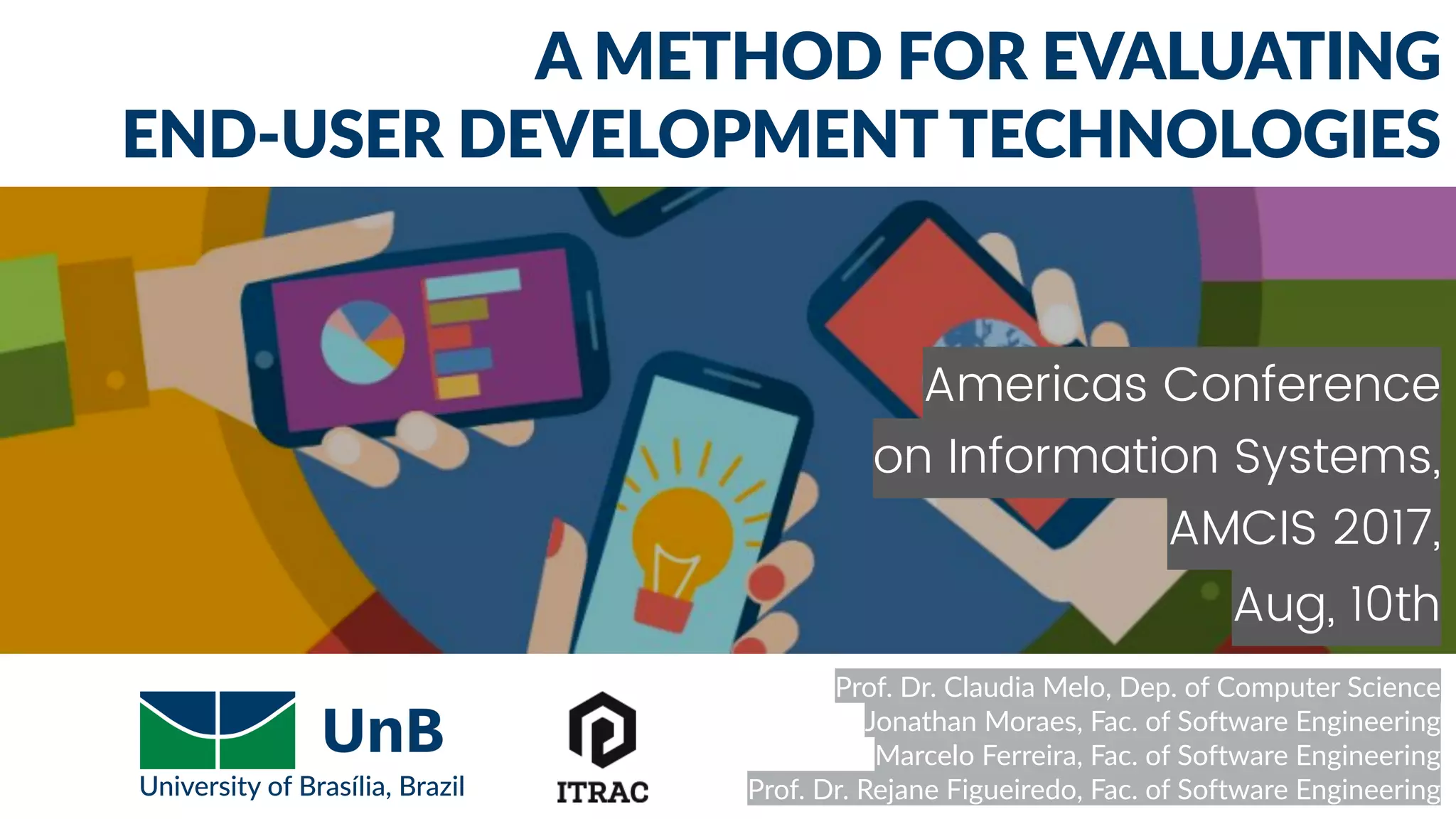 A METHOD FOR EVALUATING END-USER DEVELOPMENT TECHNOLOGIES

Americas Conference on Information Systems, AMCIS 2017, Aug, 10th

UnB
University of Brasília, Brazil

ITRAC

Prof. Dr. Claudia Melo, Dep. of Computer Science
Jonathan Moraes, Fac. of Software Engineering
Marcelo Ferreira, Fac. of Software Engineering
Prof. Dr. Rejane Figueiredo, Fac. of Software Engineering